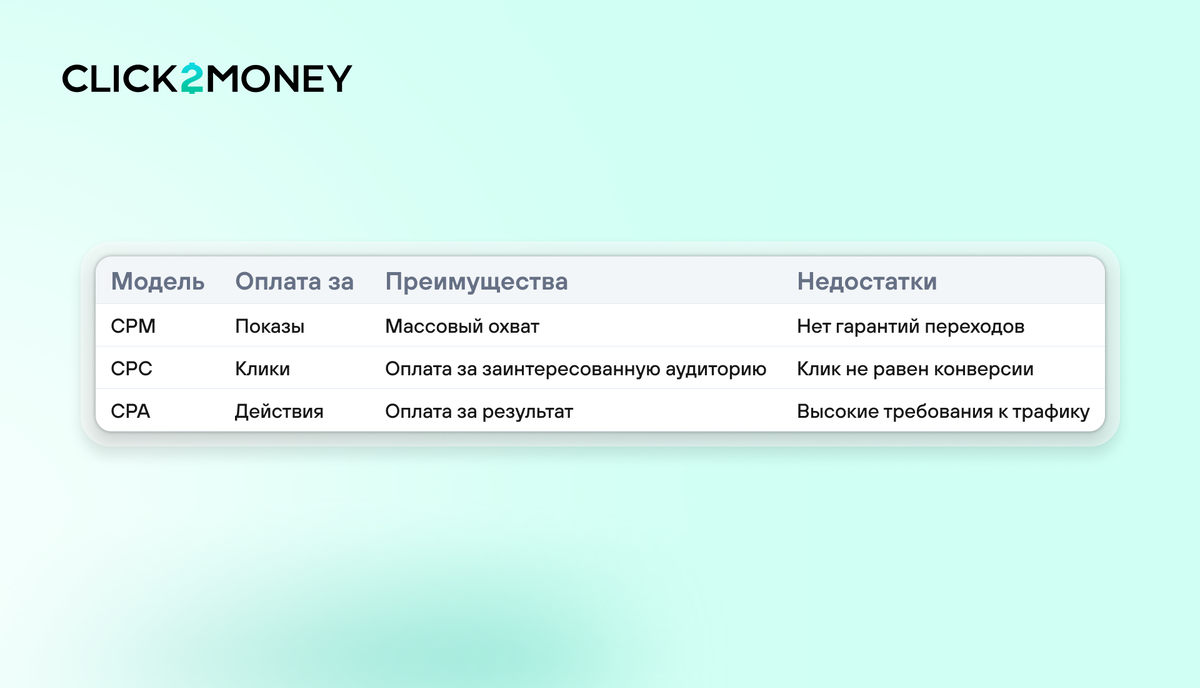 CLICK2MONEY

| Модель | Оплата за | Преимущества | Недостатки |
|---|---|---|---|
| CPM | Показы | Массовый охват | Нет гарантий переходов |
| CPC | Клики | Оплата за заинтересованную аудиторию | Клик не равен конверсии |
| CPA | Действия | Оплата за результат | Высокие требования к трафику |